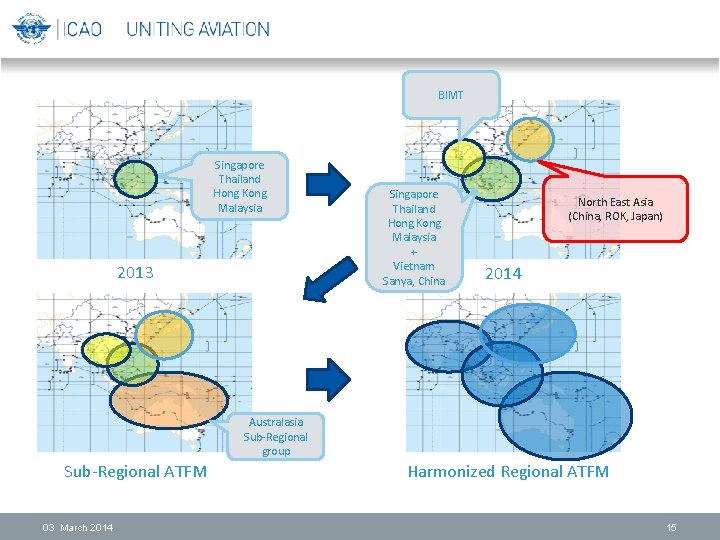 ICAO UNITING AVIATION

Singapore
Thailand
Hong Kong
Malaysia

2013

BIMT

Singapore
Thailand
Hong Kong
Malaysia
+
Vietnam
Sanya, China

North East Asia
(China, ROK, Japan)

2014

Australasia
Sub-Regional
group

Sub-Regional ATFM

Harmonized Regional ATFM

03 March 2014

15